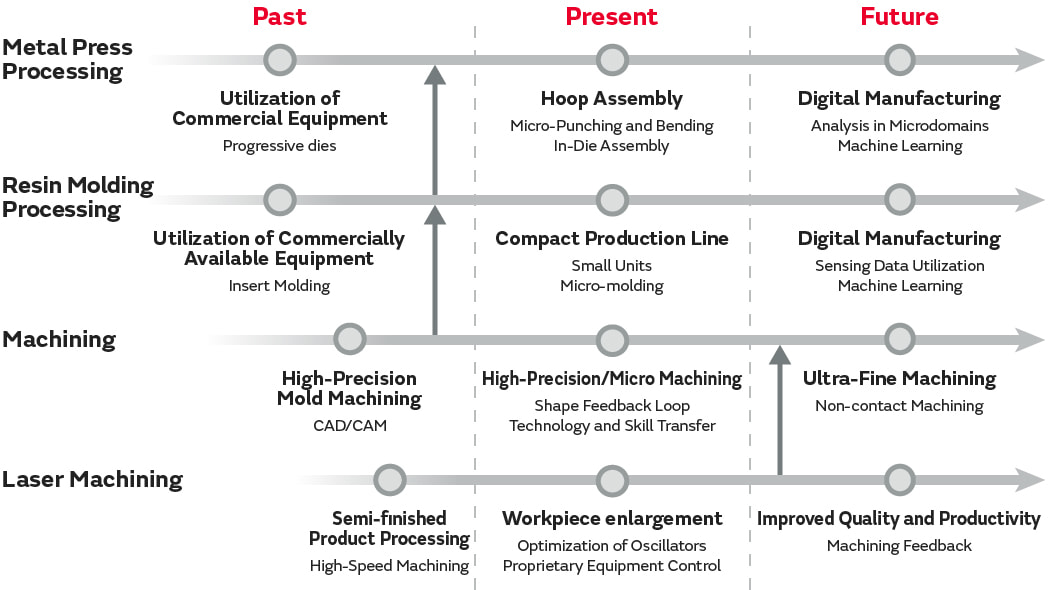 Past
Present
Future

Metal Press Processing

Utilization of Commercial Equipment
Progressive dies

Hoop Assembly
Micro-Punching and Bending
In-Die Assembly

Digital Manufacturing
Analysis in Microdomains
Machine Learning

Resin Molding Processing

Utilization of Commercially Available Equipment
Insert Molding

Compact Production Line
Small Units
Micro-molding

Digital Manufacturing
Sensing Data Utilization
Machine Learning

Machining

High-Precision Mold Machining
CAD/CAM

High-Precision/Micro Machining
Shape Feedback Loop
Technology and Skill Transfer

Ultra-Fine Machining
Non-contact Machining

Laser Machining

Semi-finished Product Processing
High-Speed Machining

Workpiece enlargement
Optimization of Oscillators
Proprietary Equipment Control

Improved Quality and Productivity
Machining Feedback